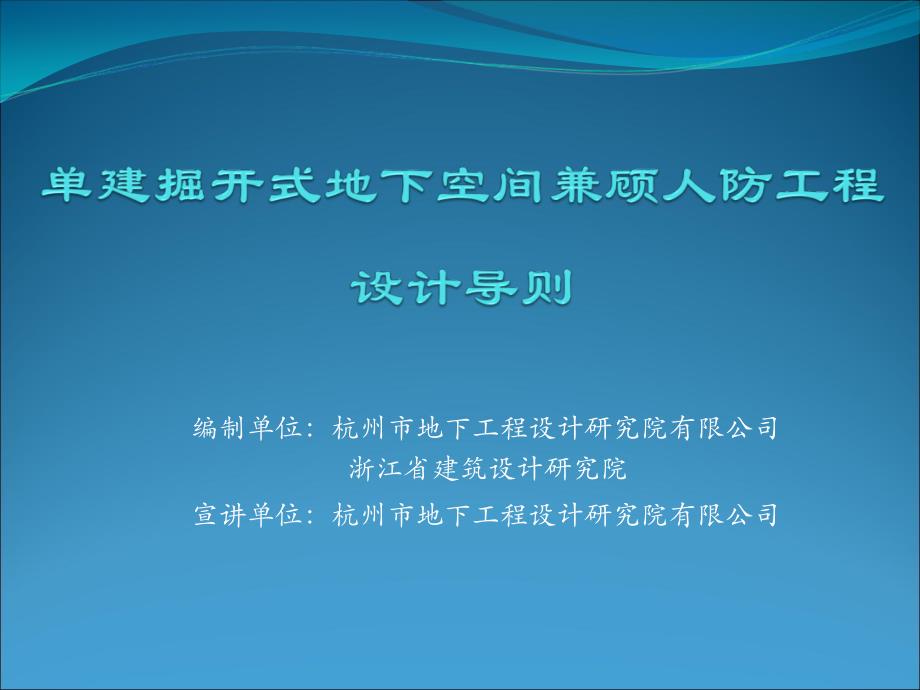 单建掘开式地下空间兼顾人防工程

设计导则

编制单位：杭州市地下工程设计研究院有限公司
浙江省建筑设计研究院
宣讲单位：杭州市地下工程设计研究院有限公司